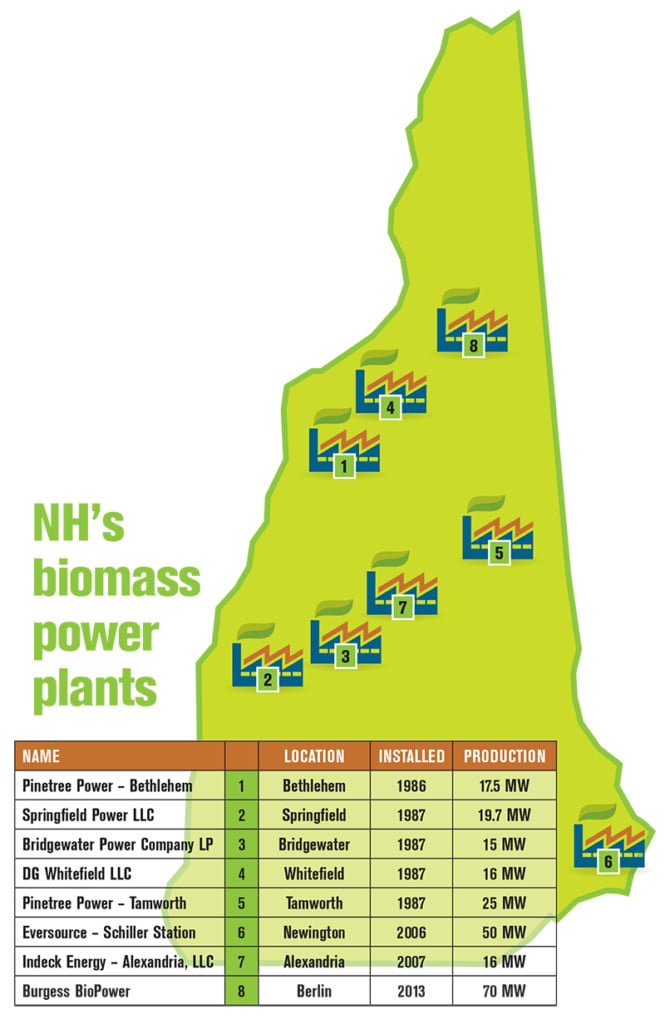 8
4
1
5
7
3
2
6

NH's biomass power plants

| NAME | | LOCATION | INSTALLED | PRODUCTION |
|---|---|---|---|---|
| Pinetree Power – Bethlehem | 1 | Bethlehem | 1986 | 17.5 MW |
| Springfield Power LLC | 2 | Springfield | 1987 | 19.7 MW |
| Bridgewater Power Company LP | 3 | Bridgewater | 1987 | 15 MW |
| DG Whitefield LLC | 4 | Whitefield | 1987 | 16 MW |
| Pinetree Power – Tamworth | 5 | Tamworth | 1987 | 25 MW |
| Eversource – Schiller Station | 6 | Newington | 2006 | 50 MW |
| Indeck Energy – Alexandria, LLC | 7 | Alexandria | 2007 | 16 MW |
| Burgess BioPower | 8 | Berlin | 2013 | 70 MW |